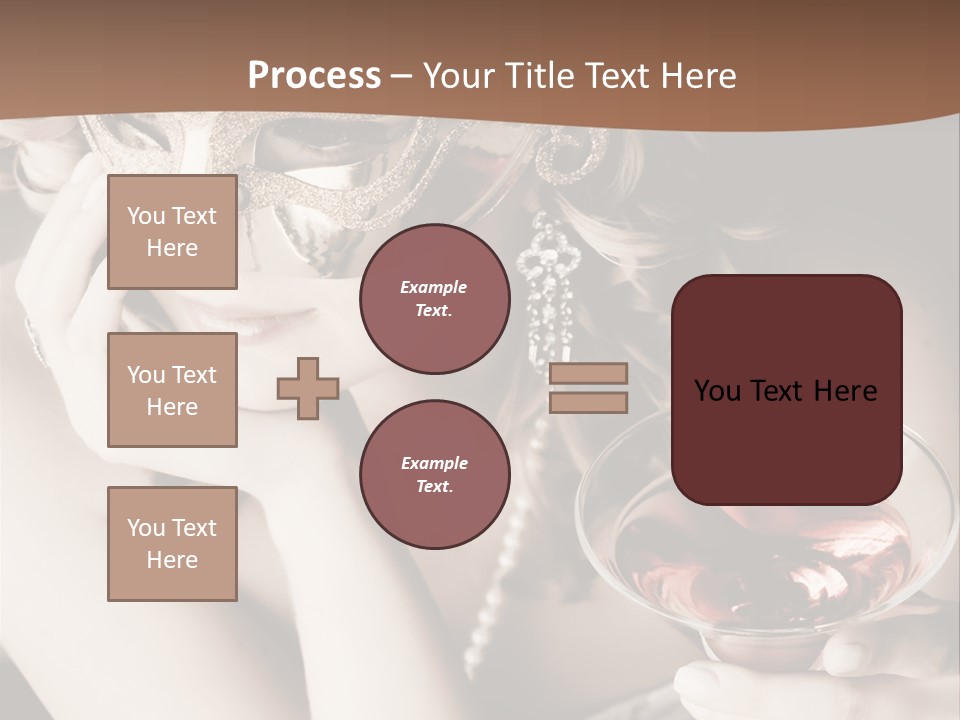 Process – Your Title Text Here

You Text Here

You Text Here

You Text Here

Example Text.

Example Text.

You Text Here